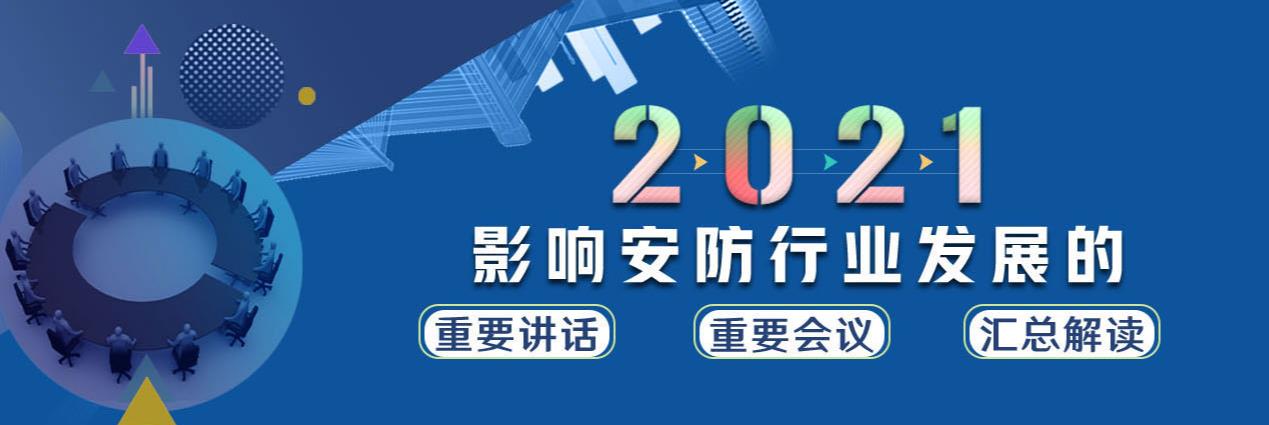 2021

影响安防行业发展的

重要讲话 重要会议 汇总解读